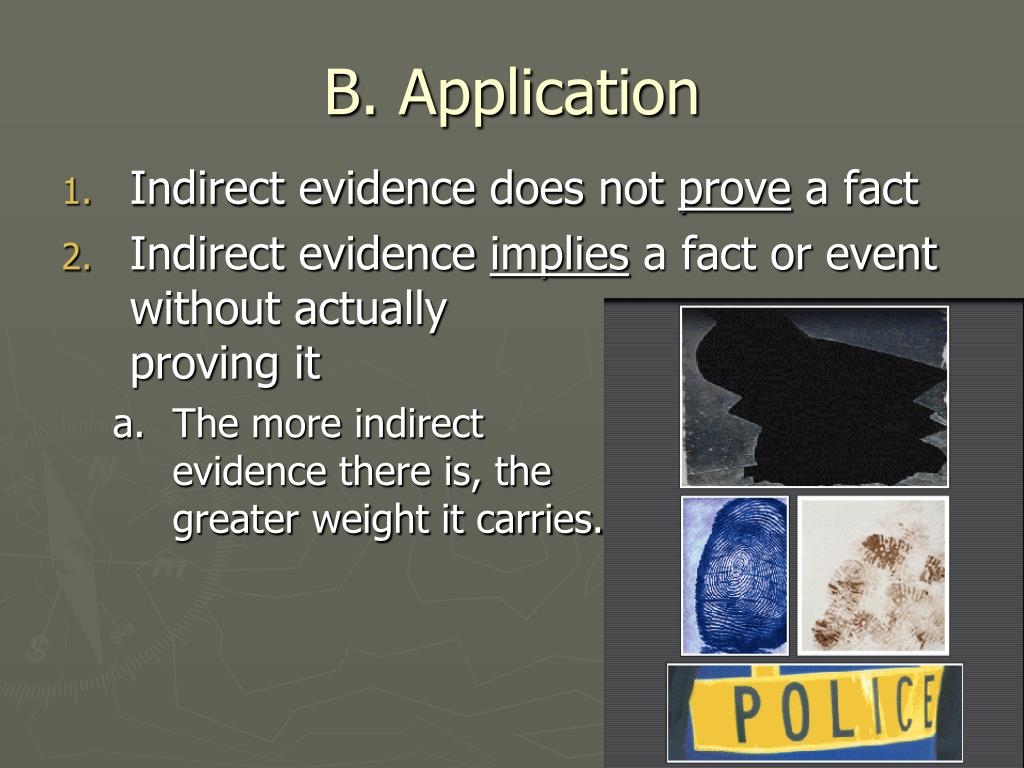 B. Application

1. Indirect evidence does not prove a fact
2. Indirect evidence implies a fact or event without actually proving it
   a. The more indirect evidence there is, the greater weight it carries.

POLICE